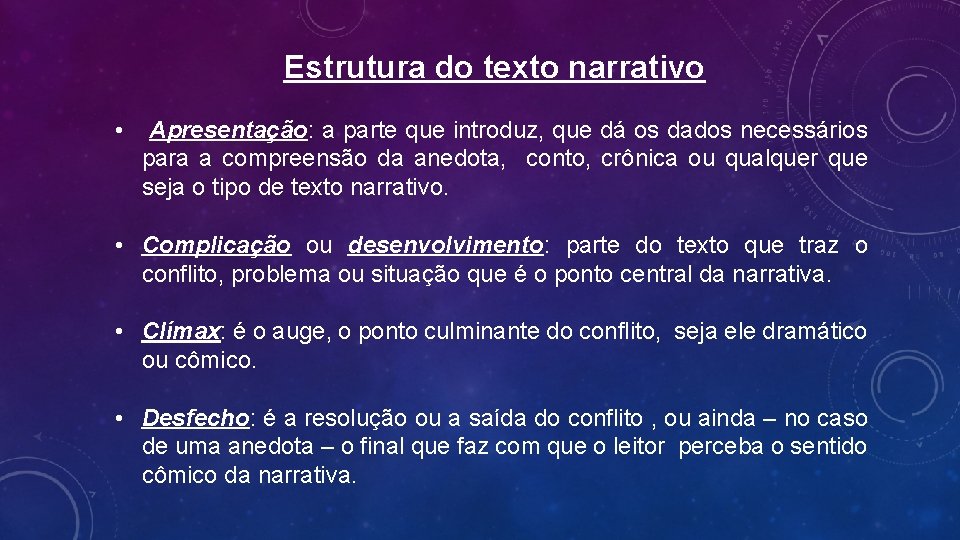 Estrutura do texto narrativo

• Apresentação: a parte que introduz, que dá os dados necessários para a compreensão da anedota, conto, crônica ou qualquer que seja o tipo de texto narrativo.

• Complicação ou desenvolvimento: parte do texto que traz o conflito, problema ou situação que é o ponto central da narrativa.

• Clímax: é o auge, o ponto culminante do conflito, seja ele dramático ou cômico.

• Desfecho: é a resolução ou a saída do conflito , ou ainda – no caso de uma anedota – o final que faz com que o leitor perceba o sentido cômico da narrativa.